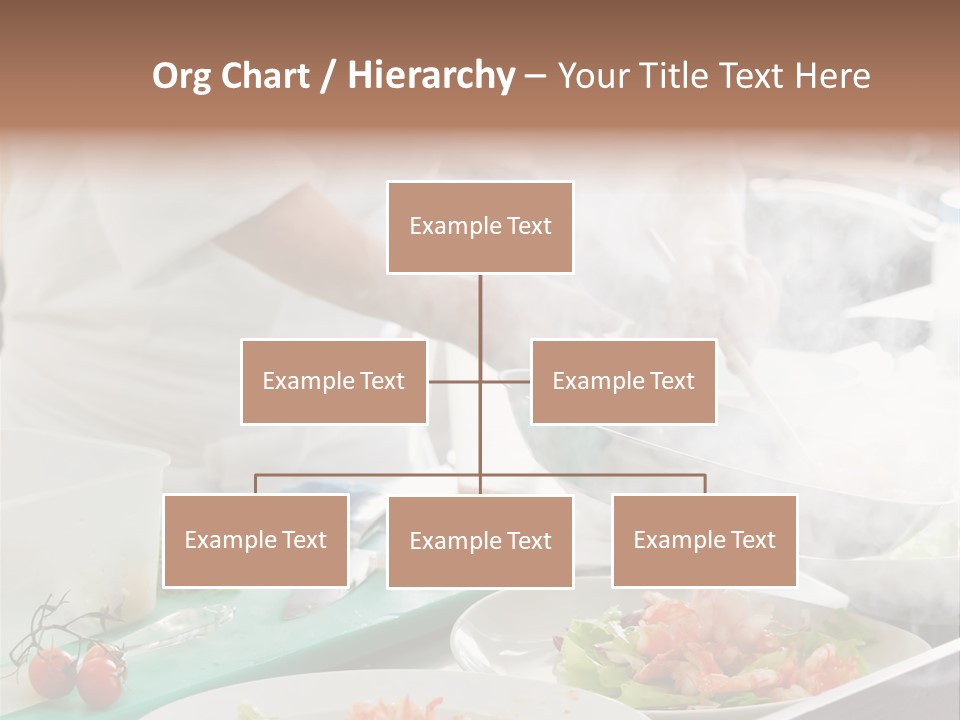 Org Chart / Hierarchy – Your Title Text Here

Example Text

Example Text

Example Text

Example Text

Example Text

Example Text